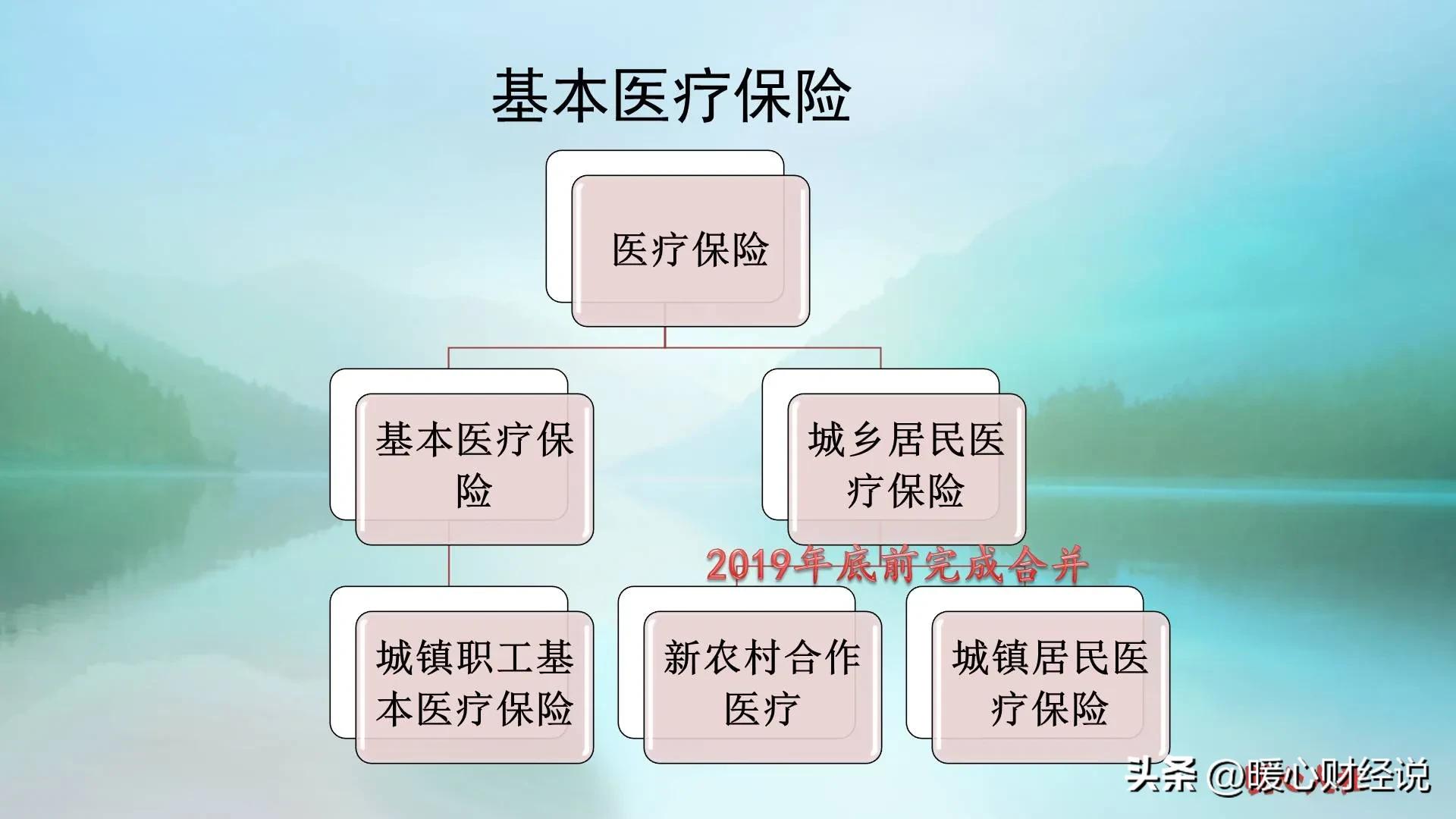 基本医疗保险

医疗保险

基本医疗保险

城乡居民医疗保险

2019年底前完成合并

城镇职工基本医疗保险

新农村合作医疗

城镇居民医疗保险

头条 @暖心财经说